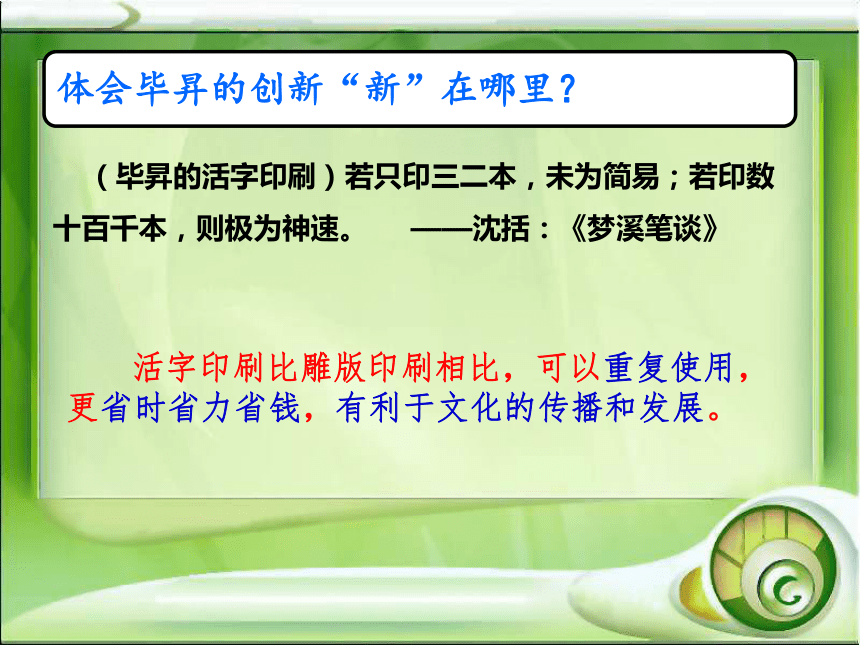 体会毕昇的创新“新”在哪里？

（毕昇的活字印刷）若只印三二本，未为简易；若印数十百千本，则极为神速。 ——沈括：《梦溪笔谈》

活字印刷比雕版印刷相比，可以重复使用，更省时省力省钱，有利于文化的传播和发展。